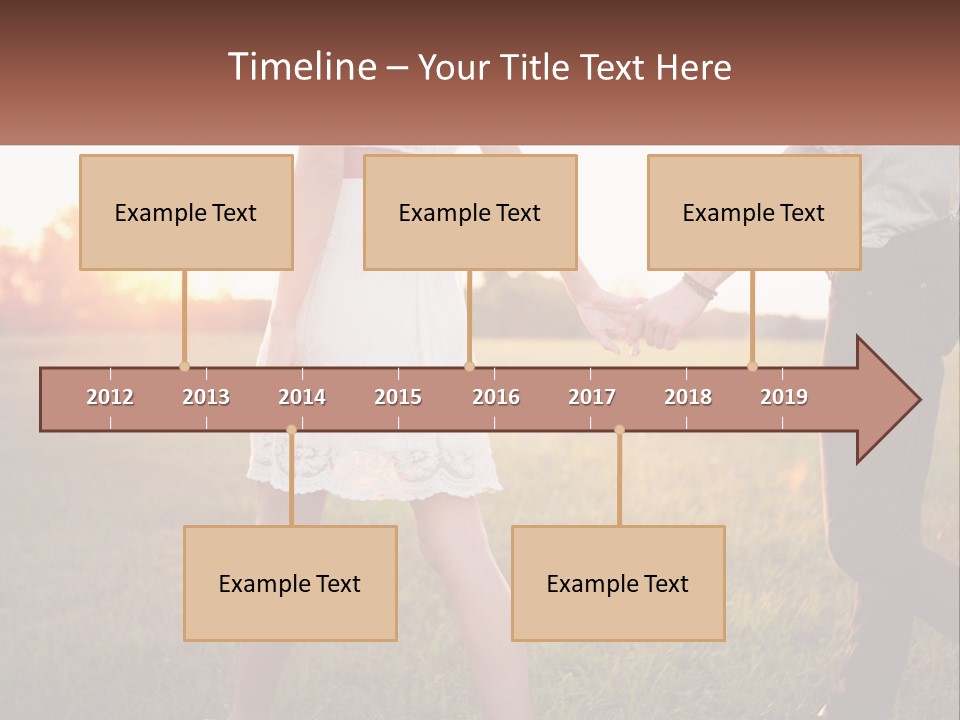 Timeline – Your Title Text Here

Example Text

Example Text

Example Text

2012 2013 2014 2015 2016 2017 2018 2019

Example Text

Example Text